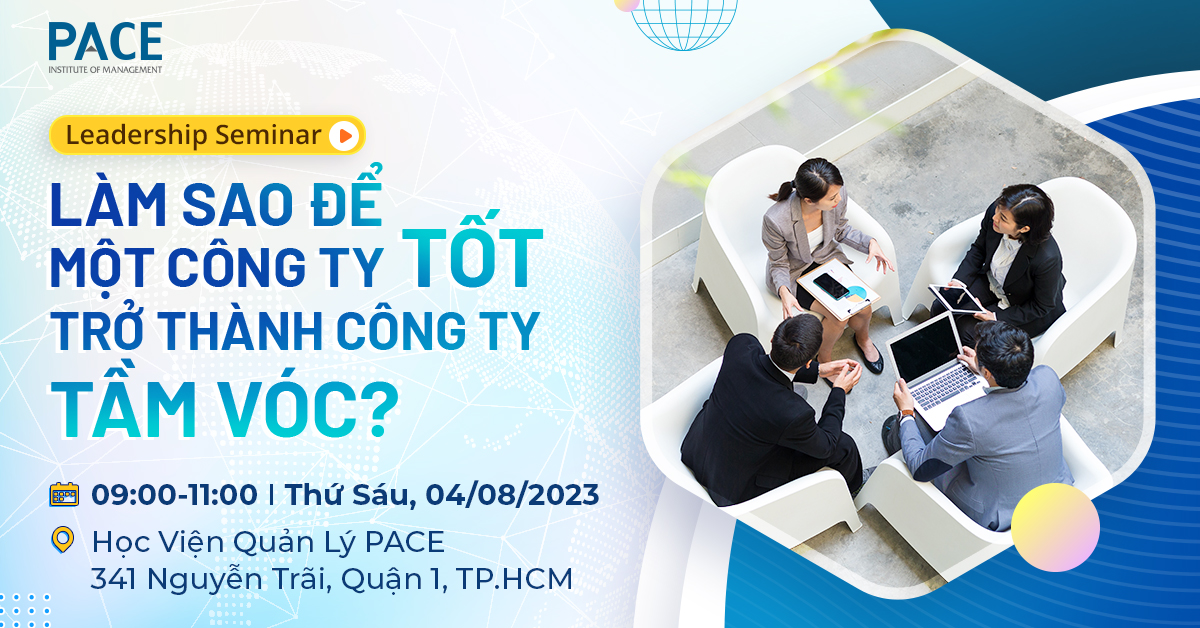 PACE
INSTITUTE OF MANAGEMENT

Leadership Seminar

LÀM SAO ĐỂ MỘT CÔNG TY TỐT TRỞ THÀNH CÔNG TY TẦM VÓC?

09:00-11:00 | Thứ Sáu, 04/08/2023

Học Viện Quản Lý PACE
341 Nguyễn Trãi, Quận 1, TP.HCM